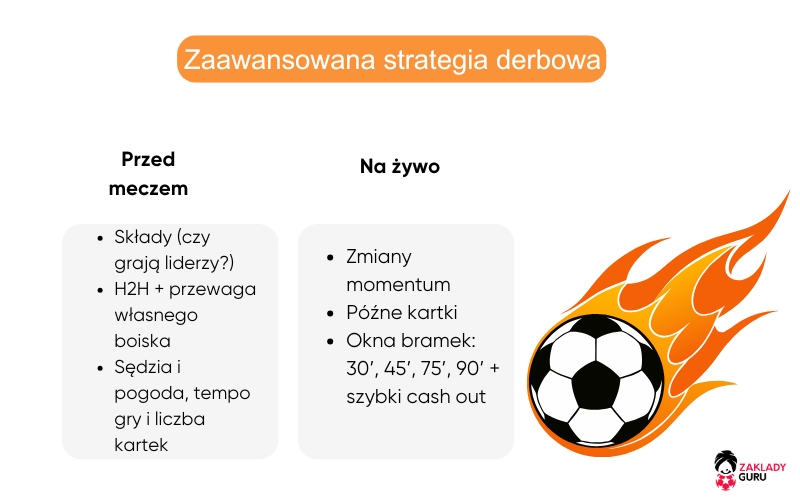 Zaawansowana strategia derbowa

Przed meczem

- Składy (czy grają liderzy?)
- H2H + przewaga własnego boiska
- Sędzia i pogoda, tempo gry i liczba kartek

Na żywo

- Zmiany momentum
- Późne kartki
- Okna bramek: 30', 45', 75', 90' + szybki cash out

ZAKLADY GURU